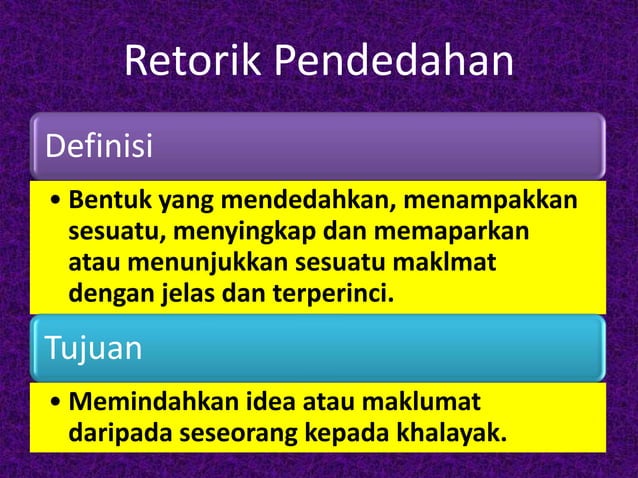 Retorik Pendedahan

Definisi

• Bentuk yang mendedahkan, menampakkan sesuatu, menyingkap dan memaparkan atau menunjukkan sesuatu maklmat dengan jelas dan terperinci.

Tujuan

• Memindahkan idea atau maklumat daripada seseorang kepada khalayak.